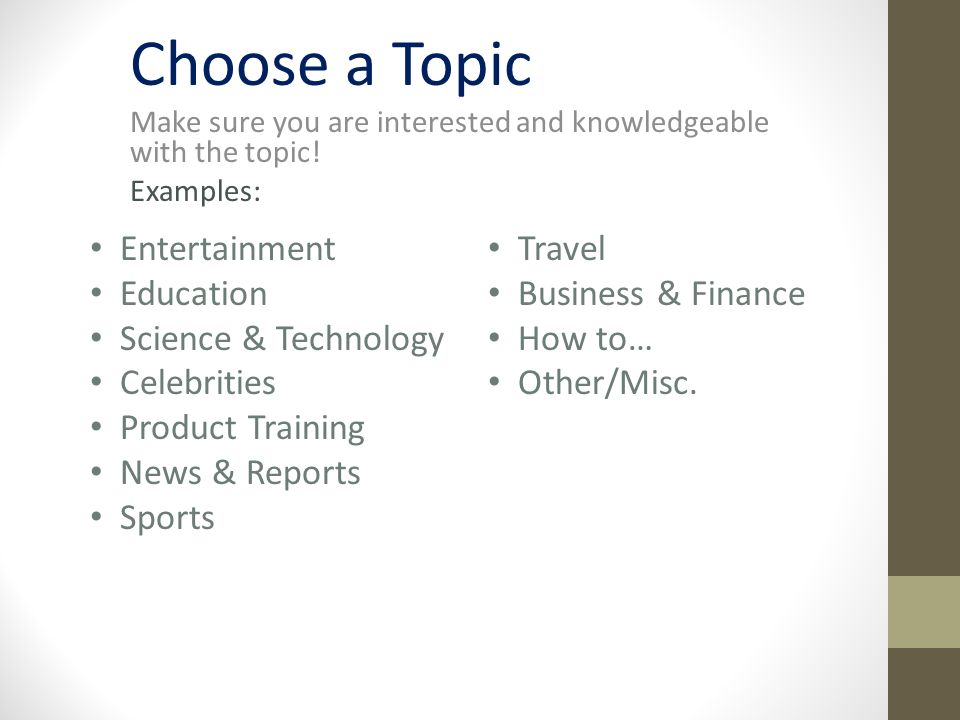 Choose a Topic

Make sure you are interested and knowledgeable with the topic!

Examples:

• Entertainment
• Education
• Science & Technology
• Celebrities
• Product Training
• News & Reports
• Sports

• Travel
• Business & Finance
• How to…
• Other/Misc.